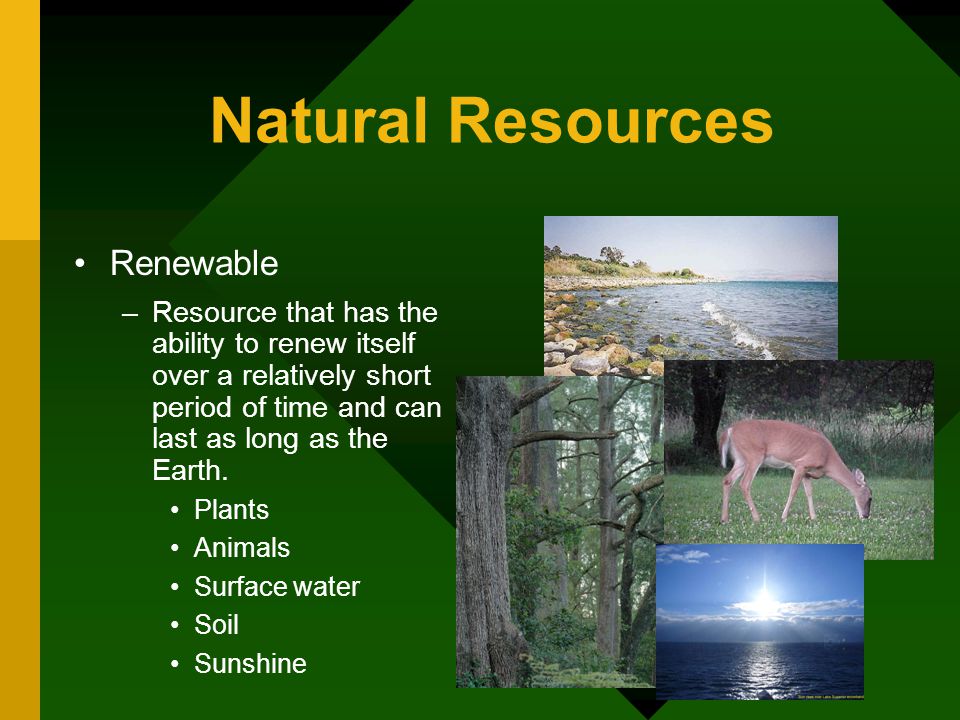 Natural Resources

• Renewable

– Resource that has the ability to renew itself over a relatively short period of time and can last as long as the Earth.

• Plants
• Animals
• Surface water
• Soil
• Sunshine